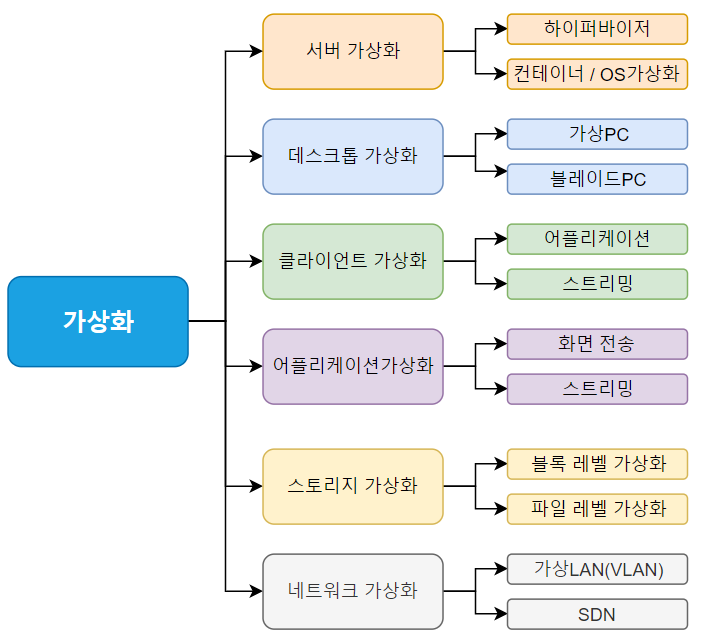 가상화

서버 가상화

하이퍼바이저

컨테이너 / OS가상화

데스크톱 가상화

가상PC

블레이드PC

클라이언트 가상화

어플리케이션

스트리밍

어플리케이션가상화

화면 전송

스트리밍

스토리지 가상화

블록 레벨 가상화

파일 레벨 가상화

네트워크 가상화

가상LAN(VLAN)

SDN